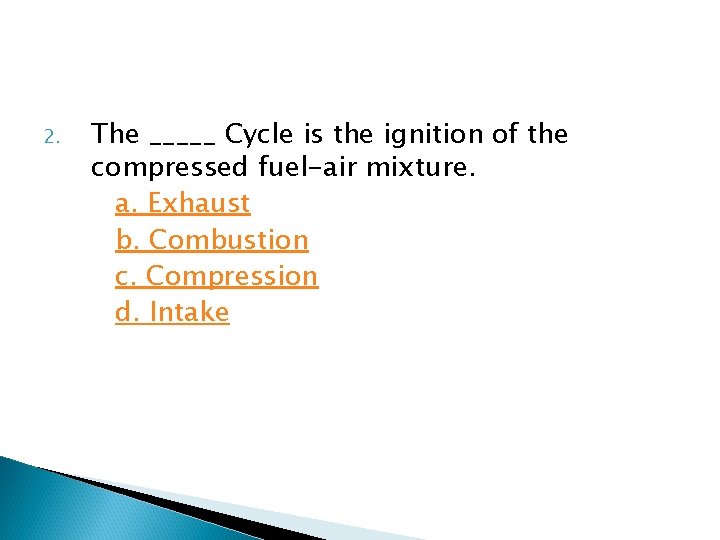 2. The _____ Cycle is the ignition of the compressed fuel-air mixture.

a. Exhaust
b. Combustion
c. Compression
d. Intake